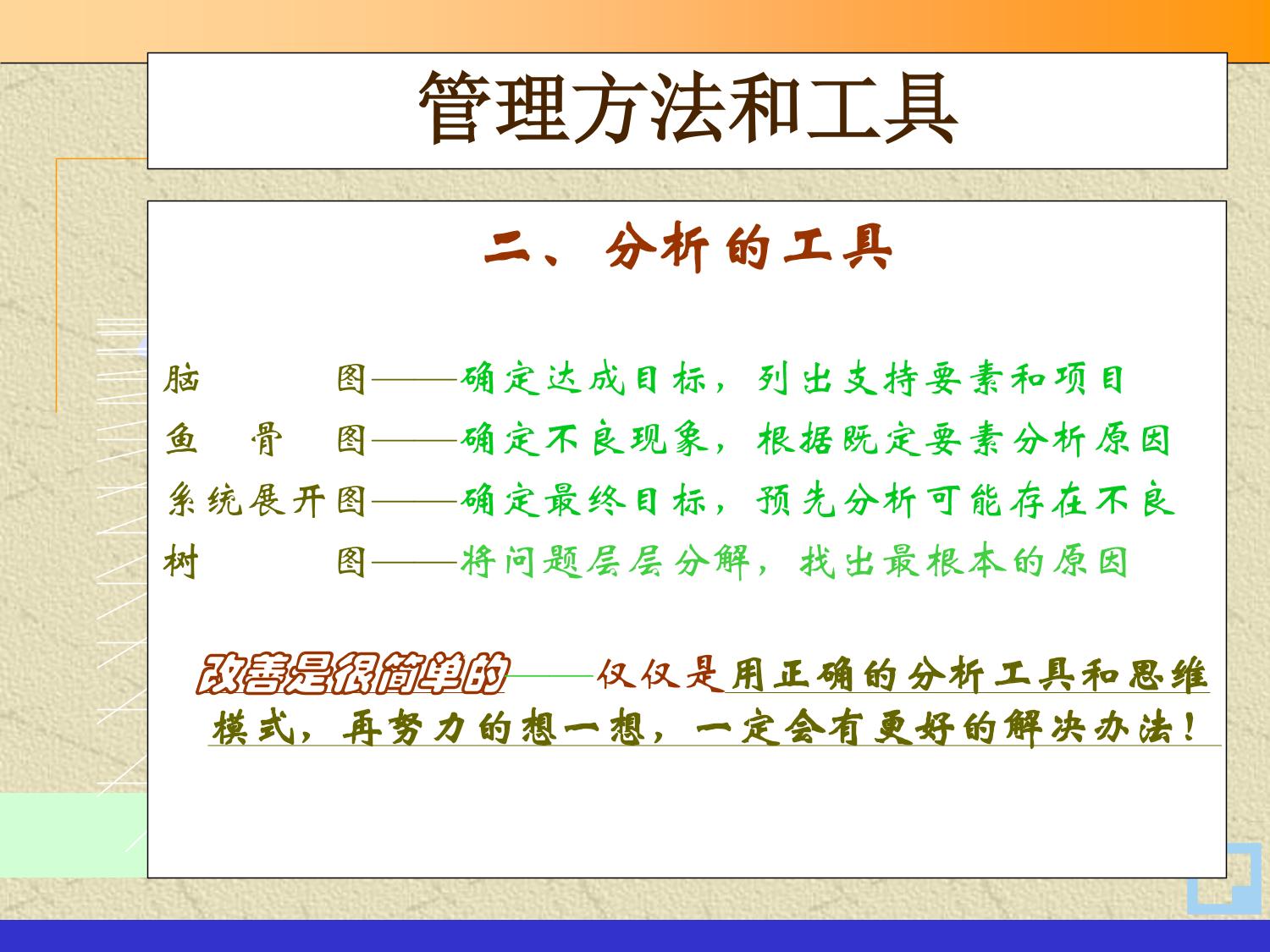 管理方法和工具

二、分析的工具

脑　　图——确定达成目标，列出支持要素和项目
鱼　骨　图——确定不良现象，根据既定要素分析原因
系统展开图——确定最终目标，预先分析可能存在不良
树　　图——将问题层层分解，找出最根本的原因

改善是很简单的——仅仅是用正确的分析工具和思维模式，再努力的想一想，一定会有更好的解决办法！